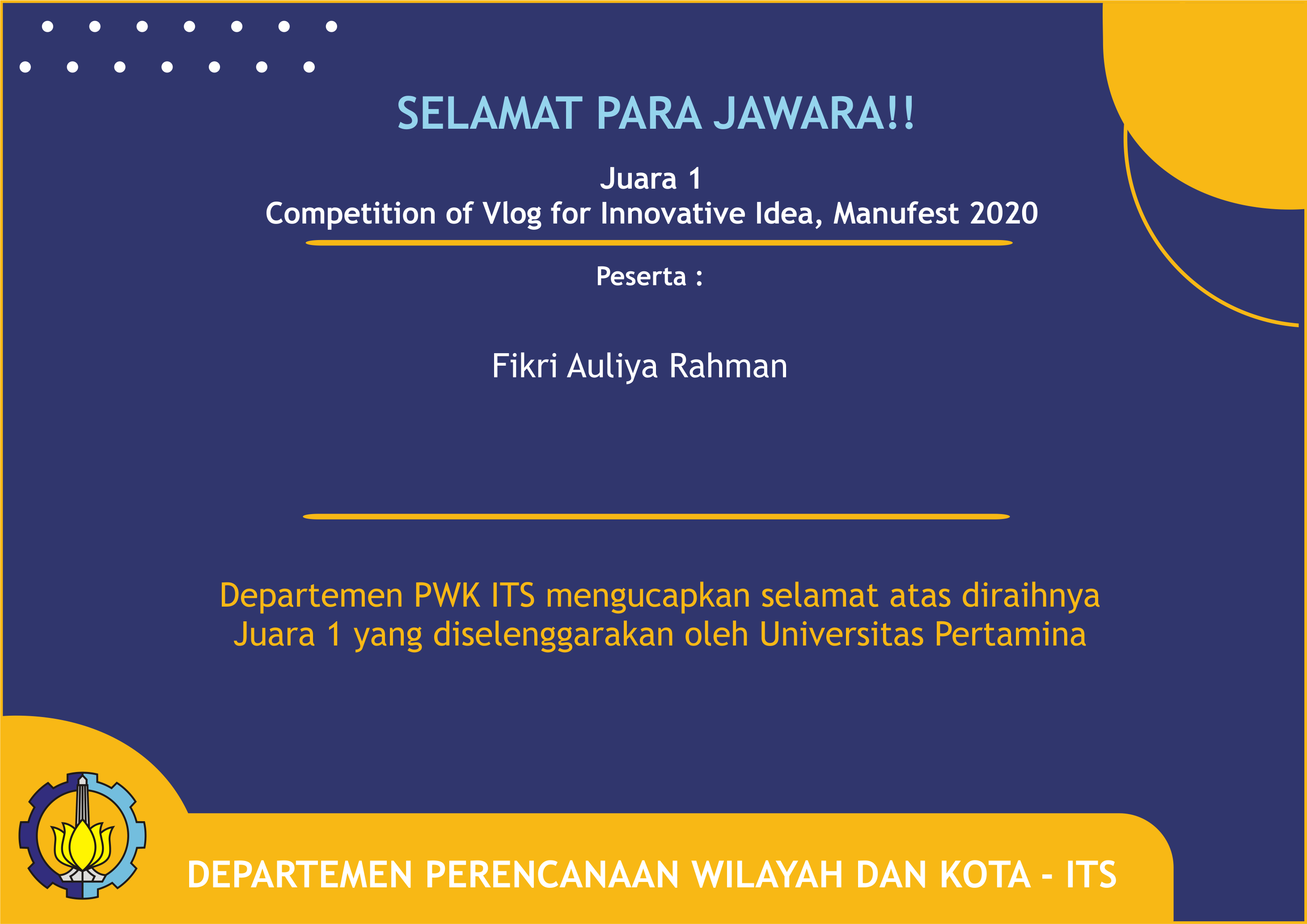 SELAMAT PARA JAWARA!!

Juara 1
Competition of Vlog for Innovative Idea, Manufest 2020

Peserta :

Fikri Auliya Rahman

Departemen PWK ITS mengucapkan selamat atas diraihnya Juara 1 yang diselenggarakan oleh Universitas Pertamina

DEPARTEMEN PERENCANAAN WILAYAH DAN KOTA - ITS